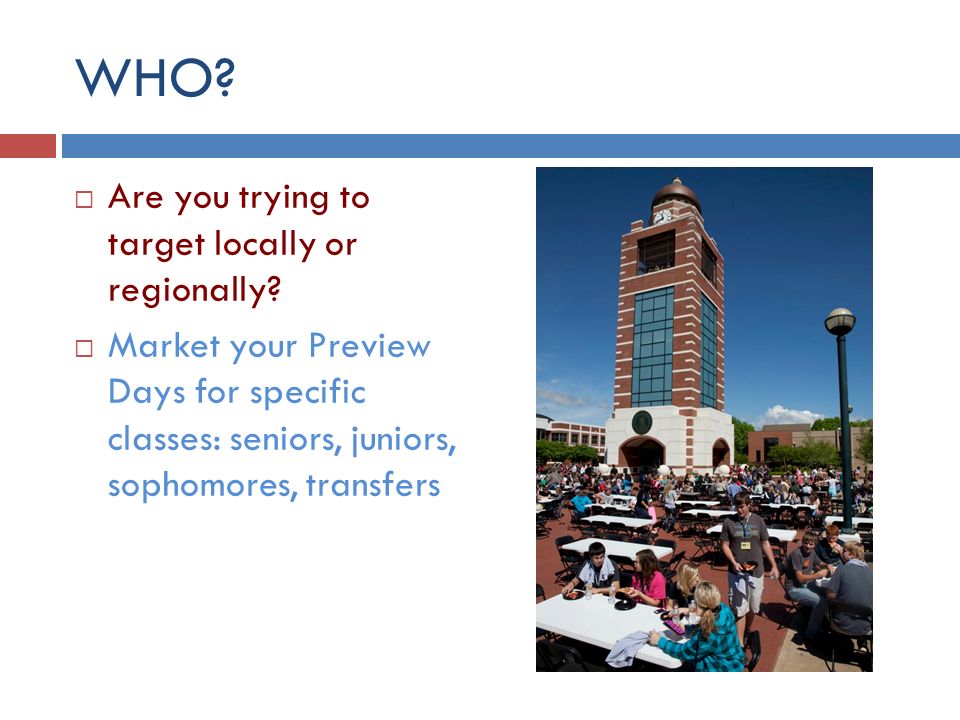 WHO?

□ Are you trying to target locally or regionally?

□ Market your Preview Days for specific classes: seniors, juniors, sophomores, transfers